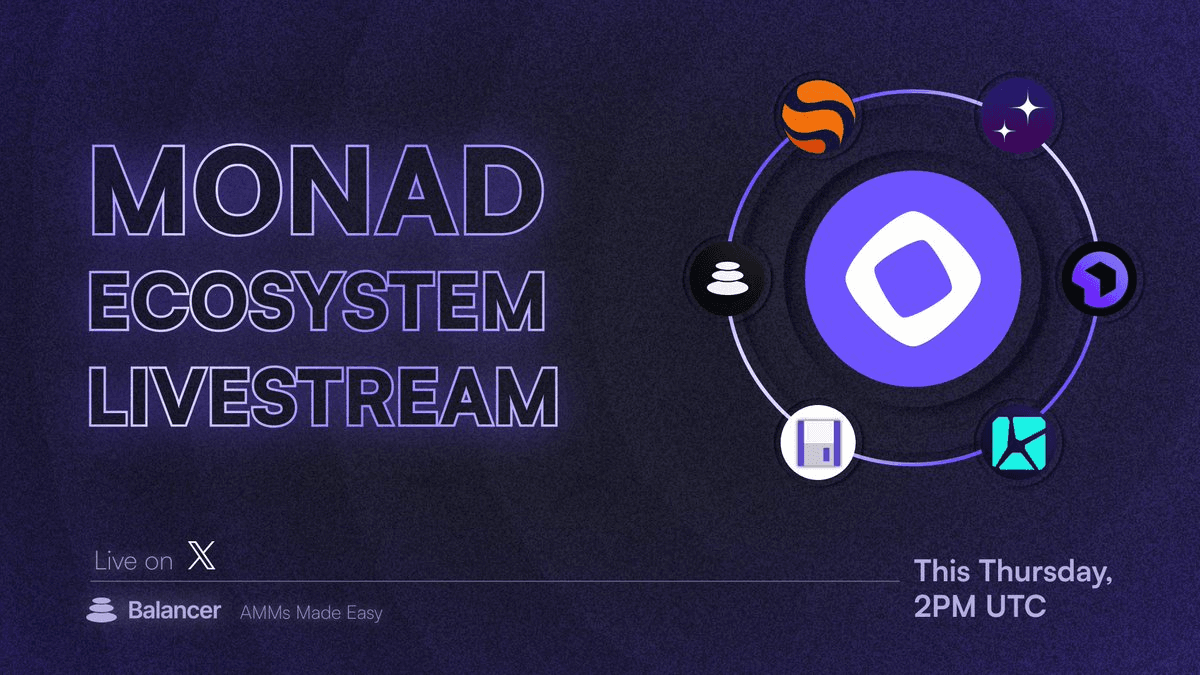 MONAD
ECOSYSTEM
LIVESTREAM

Live on X

Balancer AMMs Made Easy

This Thursday, 2PM UTC